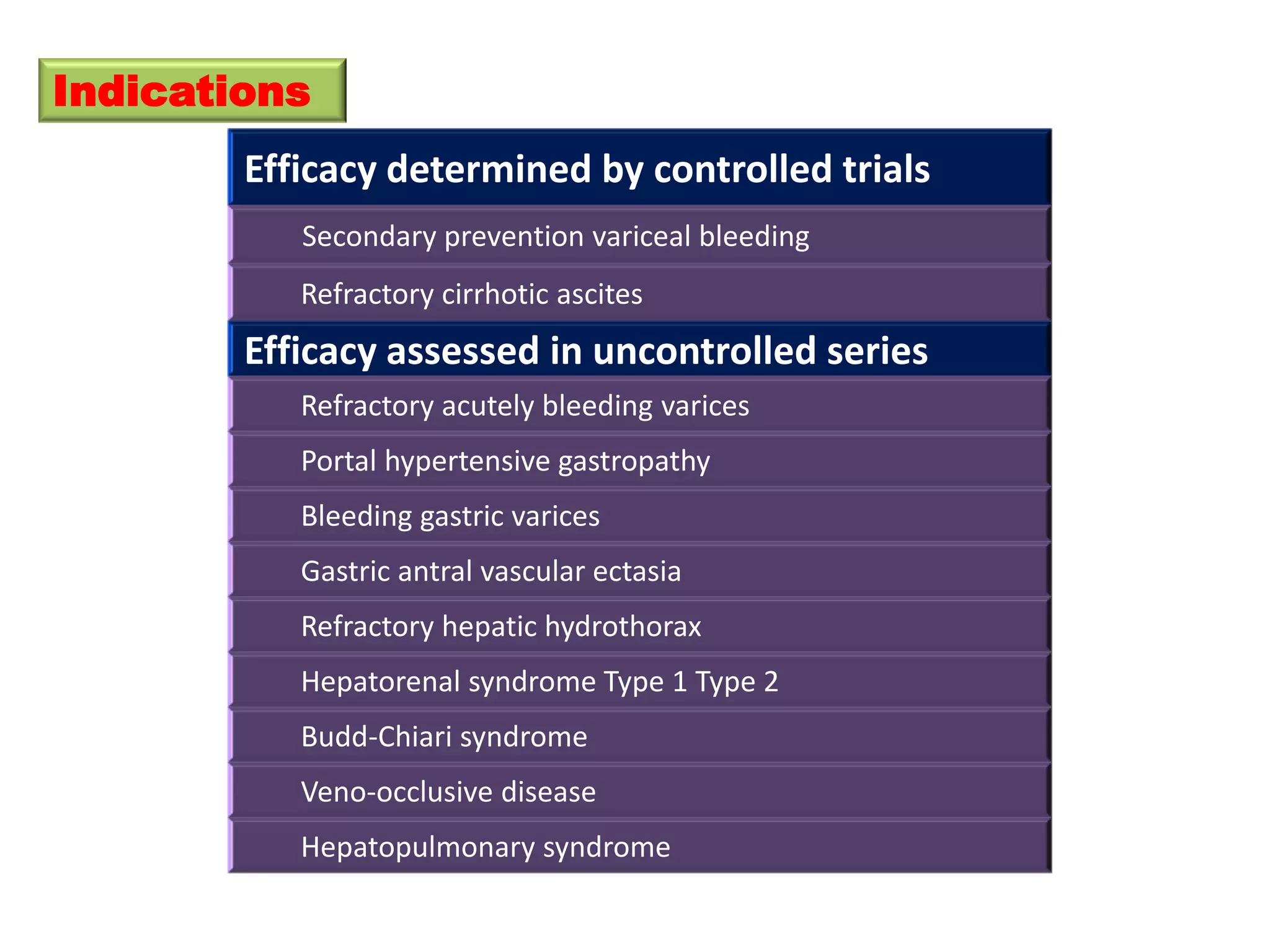 Indications

Efficacy determined by controlled trials

Secondary prevention variceal bleeding

Refractory cirrhotic ascites

Efficacy assessed in uncontrolled series

Refractory acutely bleeding varices

Portal hypertensive gastropathy

Bleeding gastric varices

Gastric antral vascular ectasia

Refractory hepatic hydrothorax

Hepatorenal syndrome Type 1 Type 2

Budd-Chiari syndrome

Veno-occlusive disease

Hepatopulmonary syndrome